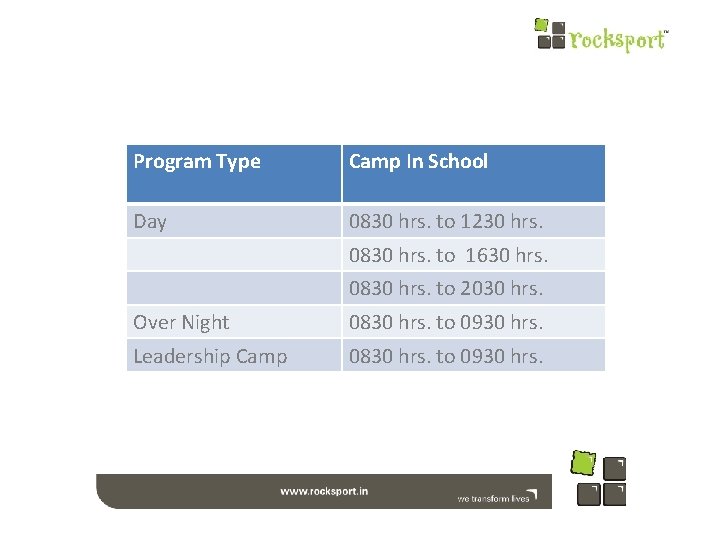 rocksport™

| Program Type | Camp In School |
|---|---|
| Day | 0830 hrs. to 1230 hrs. |
| | 0830 hrs. to 1630 hrs. |
| | 0830 hrs. to 2030 hrs. |
| Over Night | 0830 hrs. to 0930 hrs. |
| Leadership Camp | 0830 hrs. to 0930 hrs. |

www.rocksport.in

we transform lives